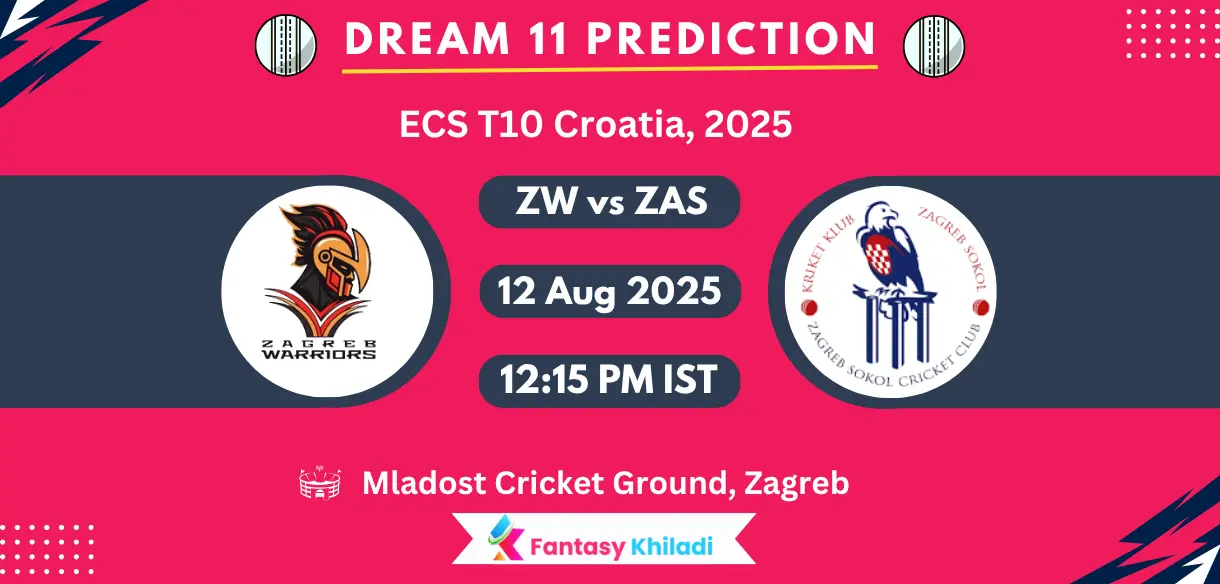 DREAM 11 PREDICTION

ECS T10 Croatia, 2025

ZAGREB WARRIORS

ZW vs ZAS

12 Aug 2025

12:15 PM IST

KRIKET KLUB ZAGREB SOKOL
ZAGREB SOKOL CRICKET CLUB

Mladost Cricket Ground, Zagreb

Fantasy Khiladi